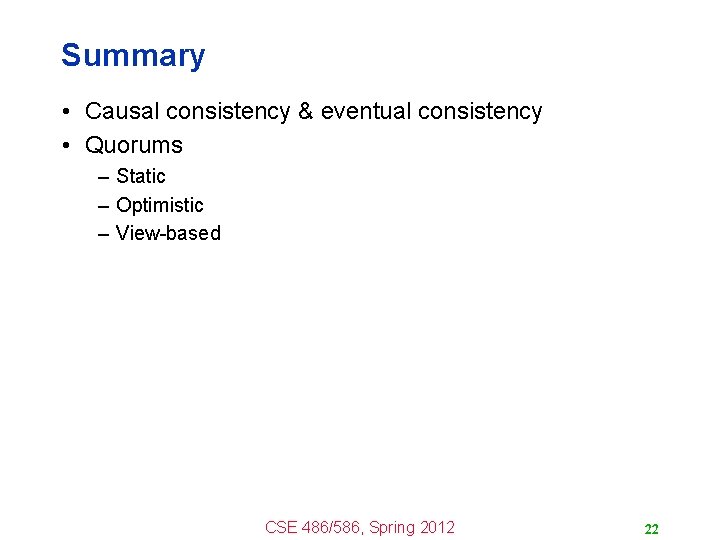 Summary

• Causal consistency & eventual consistency
• Quorums
– Static
– Optimistic
– View-based

CSE 486/586, Spring 2012

22